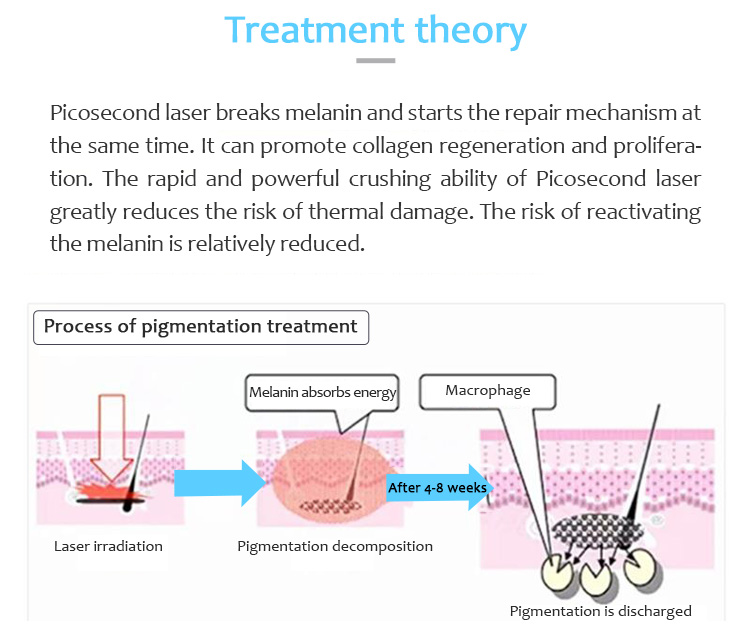 Treatment theory

Picosecond laser breaks melanin and starts the repair mechanism at the same time. It can promote collagen regeneration and proliferation. The rapid and powerful crushing ability of Picosecond laser greatly reduces the risk of thermal damage. The risk of reactivating the melanin is relatively reduced.

Process of pigmentation treatment

Melanin absorbs energy

Macrophage

After 4-8 weeks

Laser irradiation

Pigmentation decomposition

Pigmentation is discharged